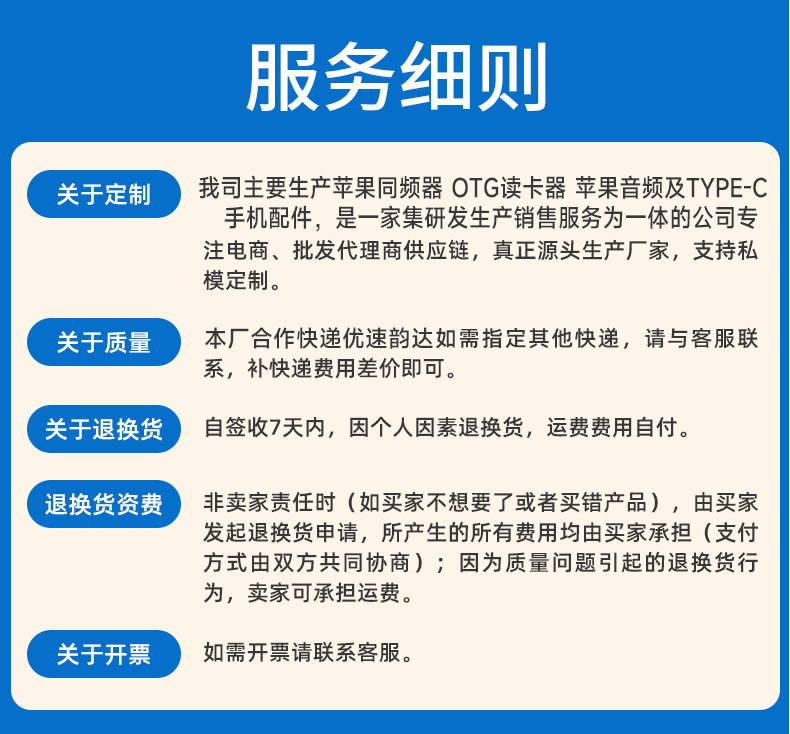 服务细则

关于定制

我司主要生产苹果同频器 OTG读卡器 苹果音频及TYPE-C 手机配件，是一家集研发生产销售服务为一体的公司专注电商、批发代理商供应链，真正源头生产厂家，支持私模定制。

关于质量

本厂合作快递优速韵达如需指定其他快递，请与客服联系，补快递费用差价即可。

关于退换货

自签收7天内，因个人因素退换货，运费费用自付。

退换货资费

非卖家责任时（如买家不想要了或者买错产品），由买家发起退换货申请，所产生的所有费用均由买家承担（支付方式由双方共同协商）；因为质量问题引起的退换货行为，卖家可承担运费。

关于开票

如需开票请联系客服。